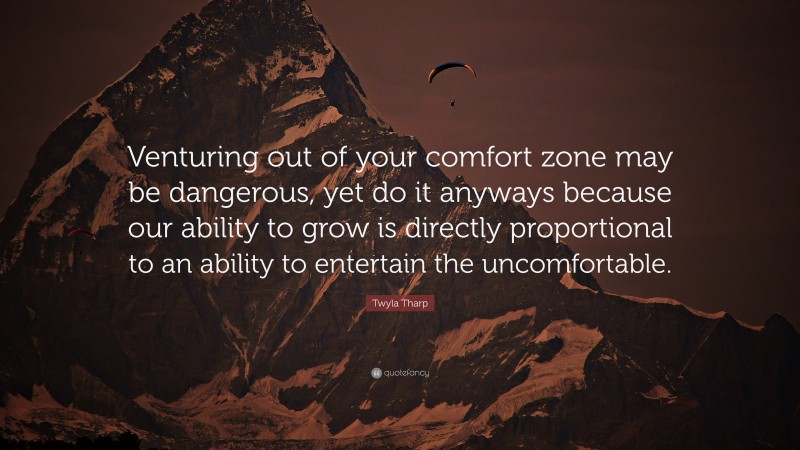 Venturing out of your comfort zone may be dangerous, yet do it anyways because our ability to grow is directly proportional to an ability to entertain the uncomfortable.

Twyla Tharp

quotefancy